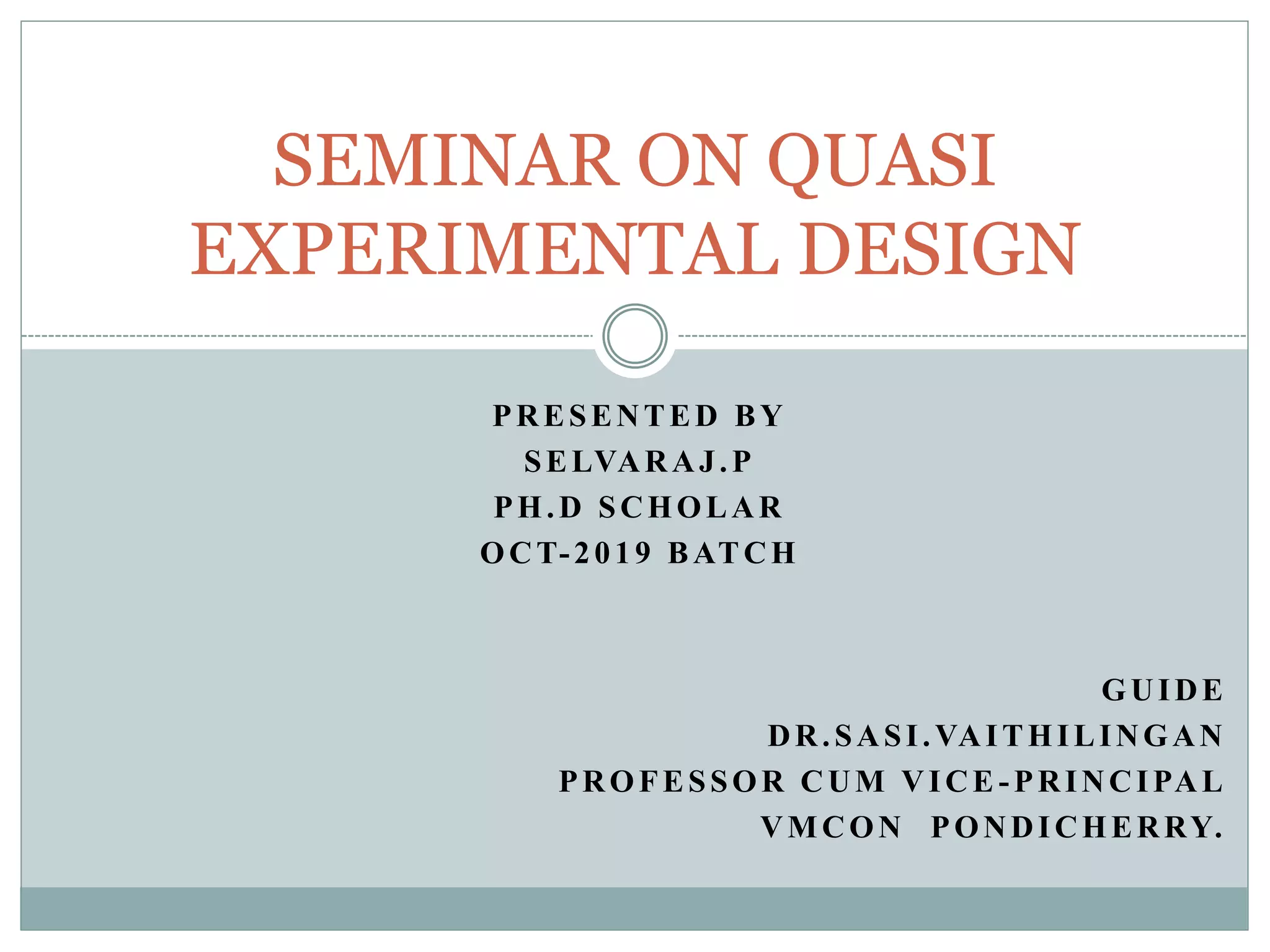 SEMINAR ON QUASI EXPERIMENTAL DESIGN

PRESENTED BY
SELVARAJ.P
PH.D SCHOLAR
OCT-2019 BATCH

GUIDE
DR.SASI.VAITHILINGAN
PROFESSOR CUM VICE-PRINCIPAL
VMCON PONDICHERRY.